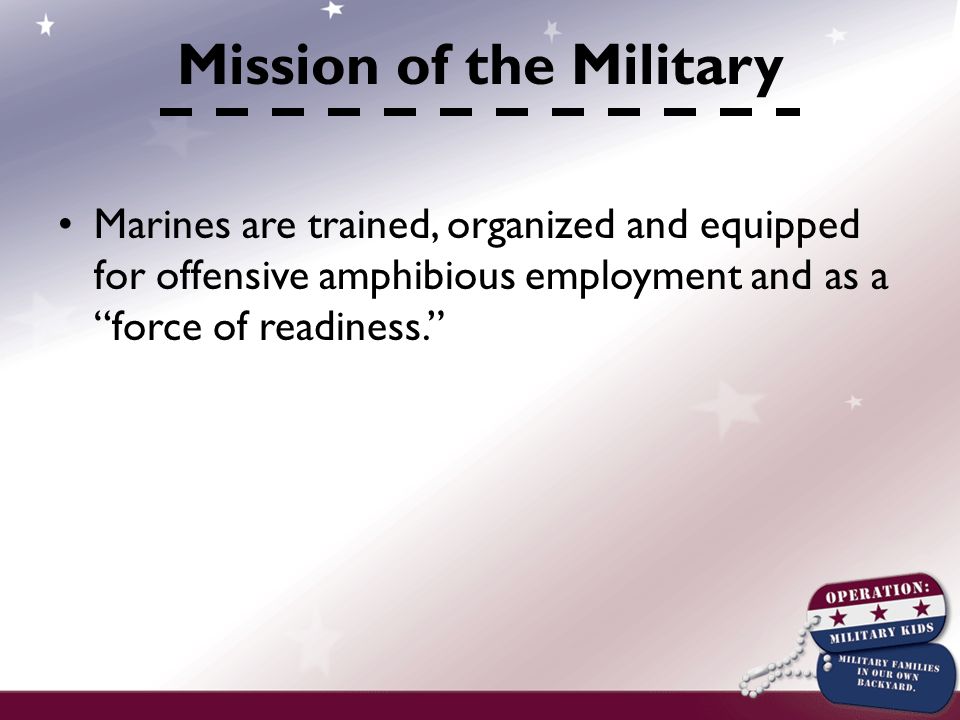 Mission of the Military

• Marines are trained, organized and equipped for offensive amphibious employment and as a “force of readiness.”

OPERATION: MILITARY KIDS

MILITARY FAMILIES IN OUR OWN BACKYARD.